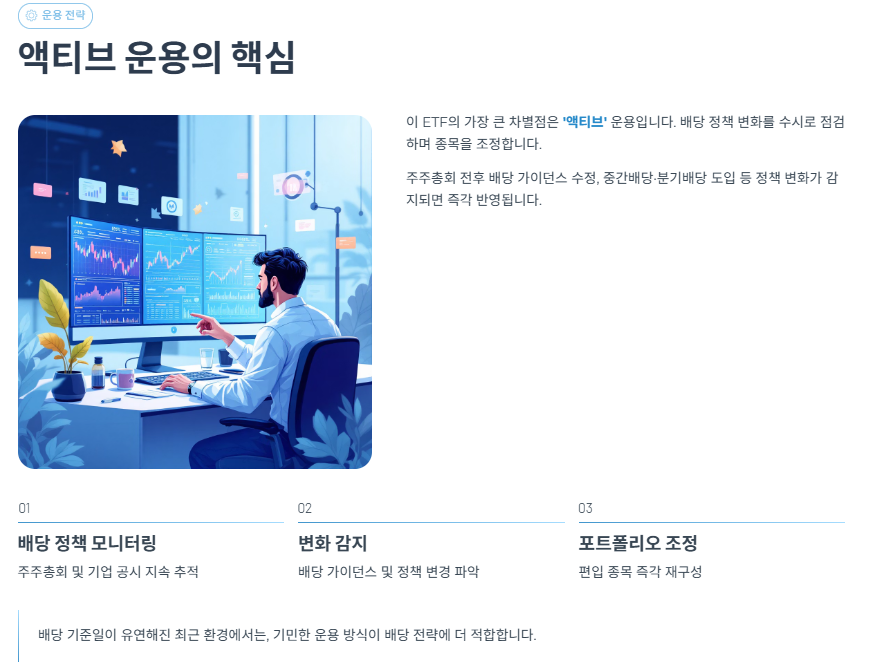 운용 전략

액티브 운용의 핵심

이 ETF의 가장 큰 차별점은 '액티브' 운용입니다. 배당 정책 변화를 수시로 점검하며 종목을 조정합니다.

주주총회 전후 배당 가이던스 수정, 중간배당·분기배당 도입 등 정책 변화가 감지되면 즉각 반영됩니다.

01

배당 정책 모니터링

주주총회 및 기업 공시 지속 추적

02

변화 감지

배당 가이던스 및 정책 변경 파악

03

포트폴리오 조정

편입 종목 즉각 재구성

배당 기준일이 유연해진 최근 환경에서는, 기민한 운용 방식이 배당 전략에 더 적합합니다.